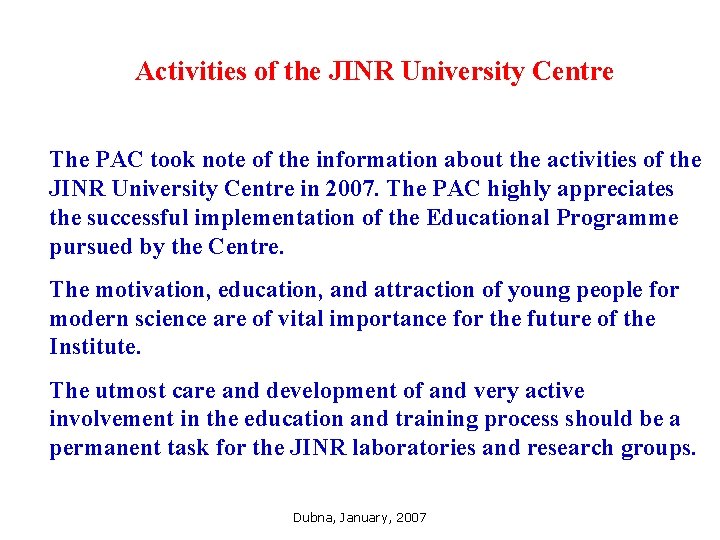 Activities of the JINR University Centre

The PAC took note of the information about the activities of the JINR University Centre in 2007. The PAC highly appreciates the successful implementation of the Educational Programme pursued by the Centre.

The motivation, education, and attraction of young people for modern science are of vital importance for the future of the Institute.

The utmost care and development of and very active involvement in the education and training process should be a permanent task for the JINR laboratories and research groups.

Dubna, January, 2007